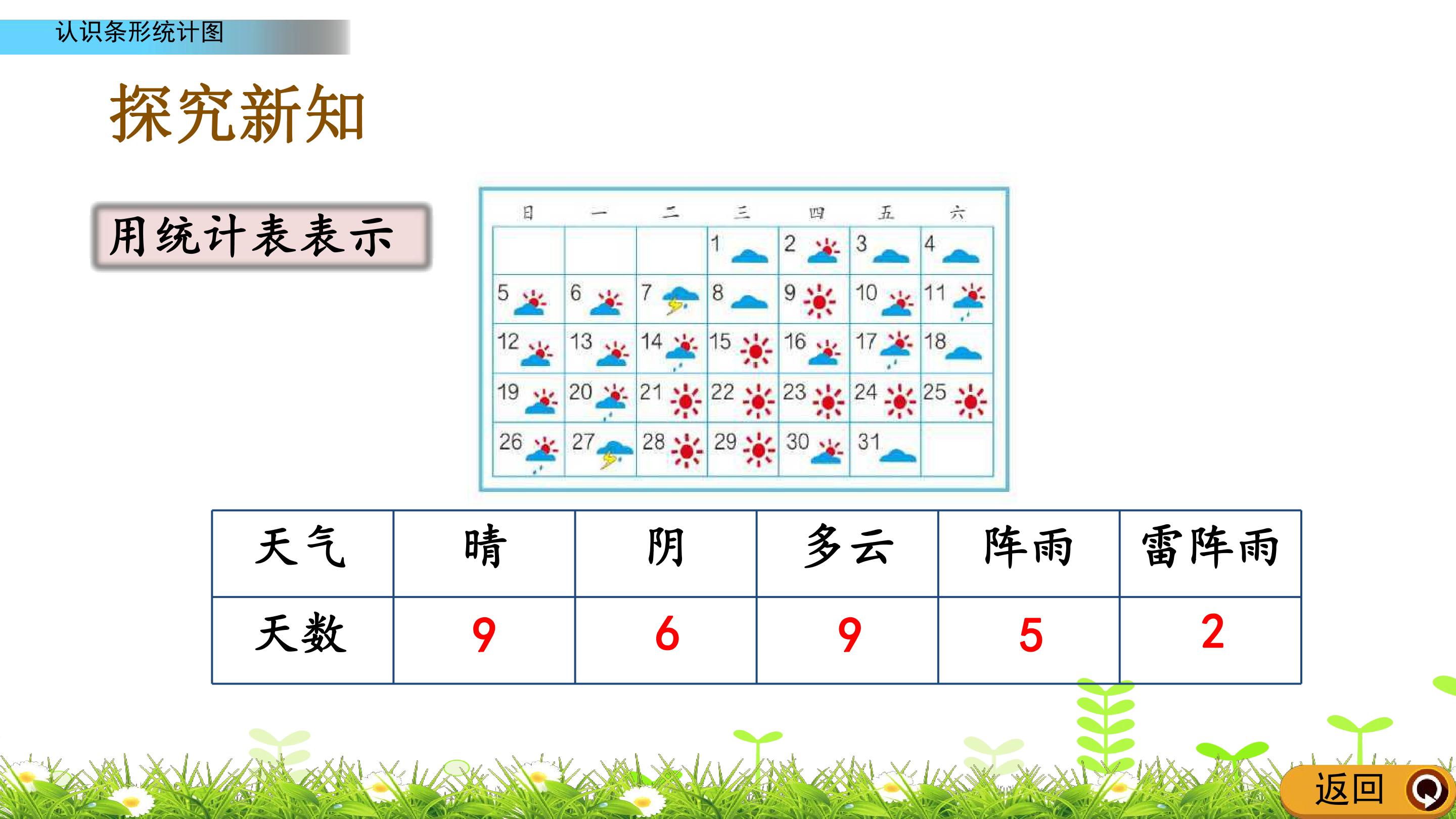 认识条形统计图

探究新知

用统计表表示

| 日 | 一 | 二 | 三 | 四 | 五 | 六 |
|---|---|---|---|---|---|---|
|  |  |  | 1 | 2 | 3 | 4 |
| 5 | 6 | 7 | 8 | 9 | 10 | 11 |
| 12 | 13 | 14 | 15 | 16 | 17 | 18 |
| 19 | 20 | 21 | 22 | 23 | 24 | 25 |
| 26 | 27 | 28 | 29 | 30 | 31 |  |

| 天气 | 晴 | 阴 | 多云 | 阵雨 | 雷阵雨 |
|---|---|---|---|---|---|
| 天数 | 9 | 6 | 9 | 5 | 2 |

返回